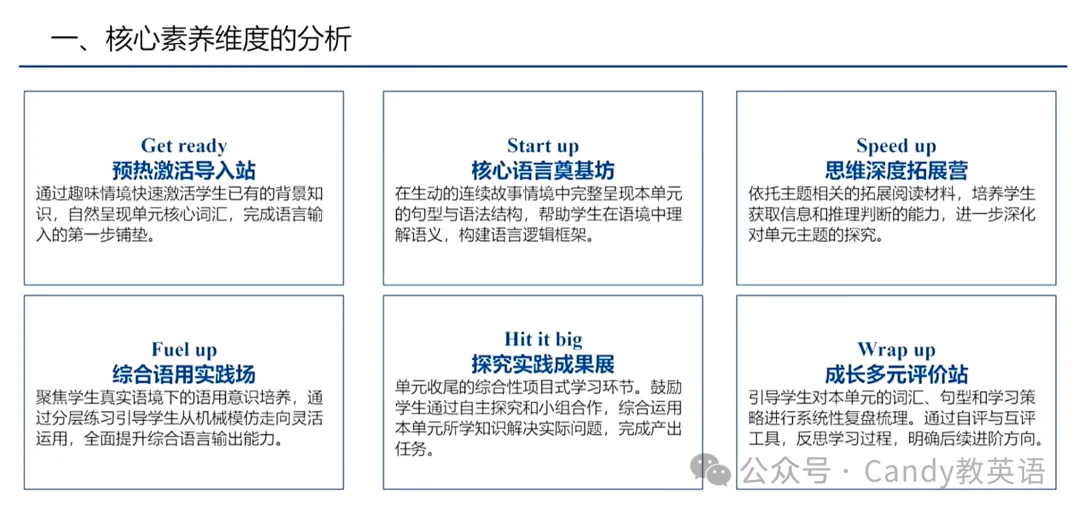 一、核心素养维度的分析

Get ready
预热激活导入站
通过趣味情境快速激活学生已有的背景知识，自然呈现单元核心词汇，完成语言输入的第一步铺垫。

Start up
核心语言奠基坊
在生动的连续故事情境中完整呈现本单元的句型与语法结构，帮助学生在语境中理解语义，构建语言逻辑框架。

Speed up
思维深度拓展营
依托主题相关的拓展阅读材料，培养学生获取信息和推理判断的能力，进一步深化对单元主题的探究。

Fuel up
综合语用实践场
聚焦学生真实语境下的语用意识培养，通过分层练习引导学生从机械模仿走向灵活运用，全面提升综合语言输出能力。

Hit it big
探究实践成果展
单元收尾的综合性项目式学习环节。鼓励学生通过自主探究和小组合作，综合运用本单元所学知识解决实际问题，完成产出任务。

Wrap up
成长多元评价站
引导学生对本单元的词汇、句型和学习策略进行系统性复盘梳理。通过自评与互评工具，反思学习过程，明确后续进阶方向。

公众号 · Candy教英语